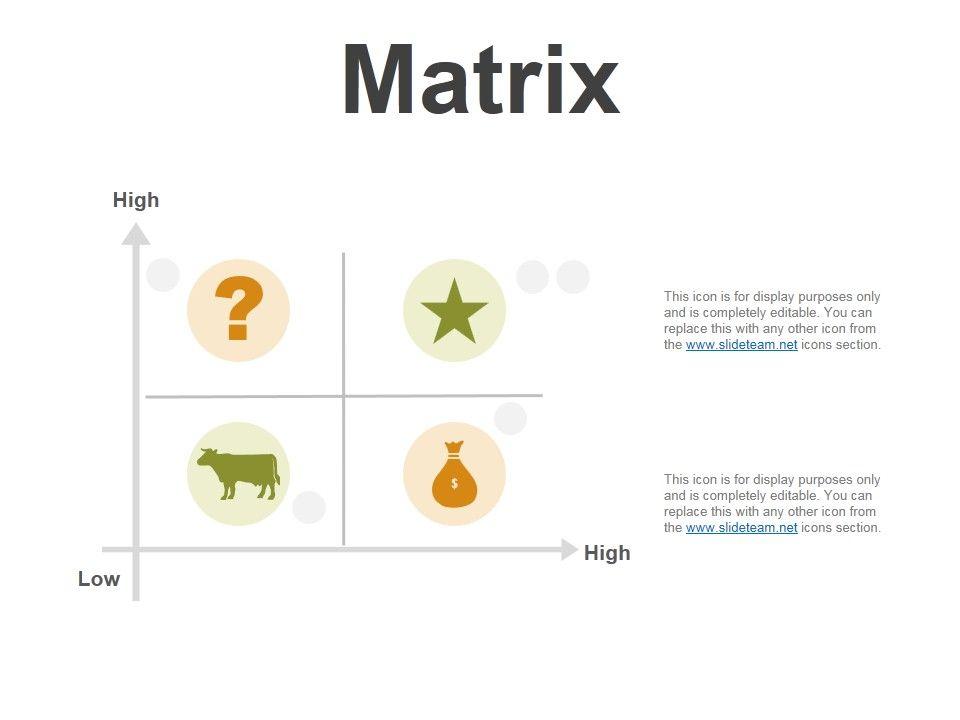 Matrix

High

?

$

High

Low

This icon is for display purposes only and is completely editable. You can replace this with any other icon from the www.slideteam.net icons section.

This icon is for display purposes only and is completely editable. You can replace this with any other icon from the www.slideteam.net icons section.